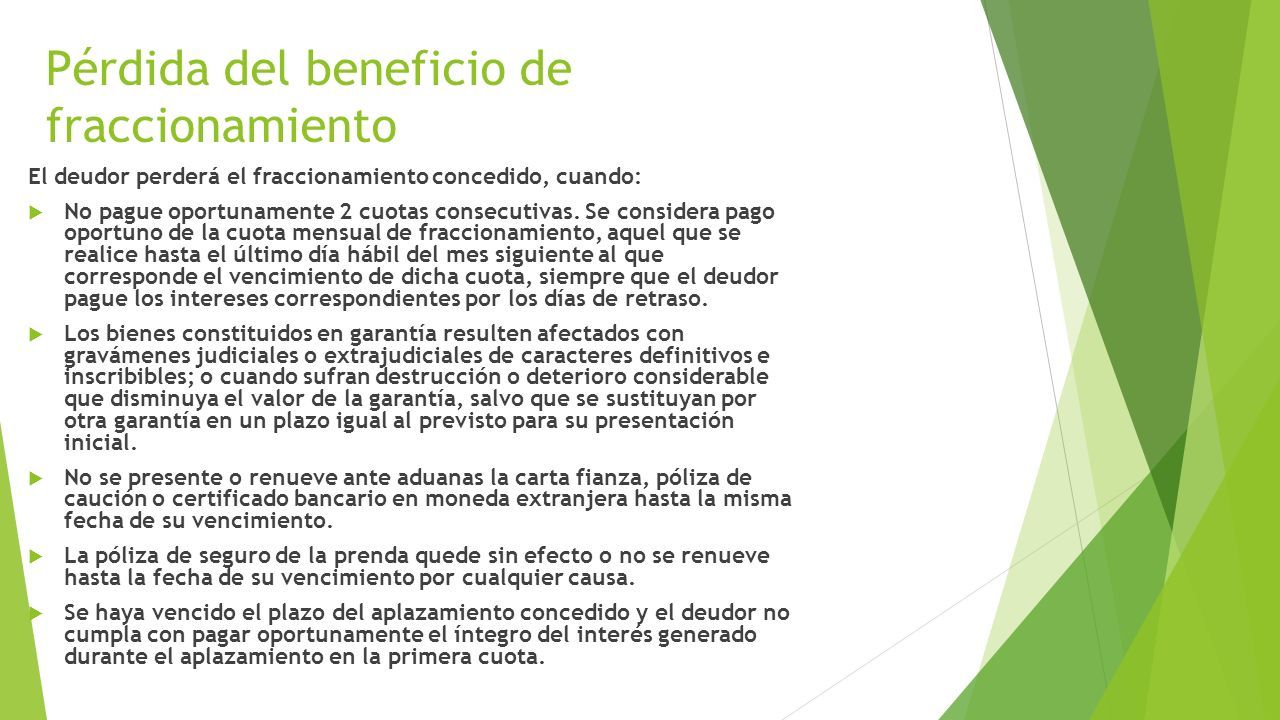 Pérdida del beneficio de fraccionamiento

El deudor perderá el fraccionamiento concedido, cuando:

No pague oportunamente 2 cuotas consecutivas. Se considera pago oportuno de la cuota mensual de fraccionamiento, aquel que se realice hasta el último día hábil del mes siguiente al que corresponde el vencimiento de dicha cuota, siempre que el deudor pague los intereses correspondientes por los días de retraso.

Los bienes constituidos en garantía resulten afectados con gravámenes judiciales o extrajudiciales de caracteres definitivos e inscribibles; o cuando sufran destrucción o deterioro considerable que disminuya el valor de la garantía, salvo que se sustituyan por otra garantía en un plazo igual al previsto para su presentación inicial.

No se presente o renueve ante aduanas la carta fianza, póliza de caución o certificado bancario en moneda extranjera hasta la misma fecha de su vencimiento.

La póliza de seguro de la prenda quede sin efecto o no se renueve hasta la fecha de su vencimiento por cualquier causa.

Se haya vencido el plazo del aplazamiento concedido y el deudor no cumpla con pagar oportunamente el íntegro del interés generado durante el aplazamiento en la primera cuota.